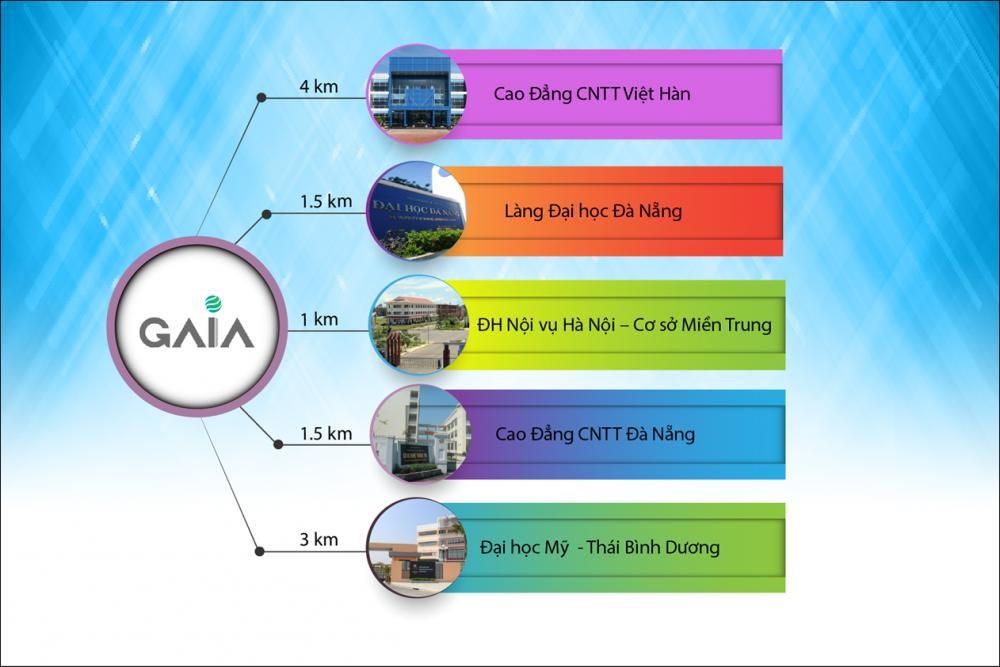 GAIA

4 km
Cao Đẳng CNTT Việt Hàn

1.5 km
ĐẠI HỌC ĐÀ NẴNG
Làng Đại học Đà Nẵng

1 km
ĐH Nội vụ Hà Nội – Cơ sở Miền Trung

1.5 km
Cao Đẳng CNTT Đà Nẵng

3 km
Đại học Mỹ - Thái Bình Dương